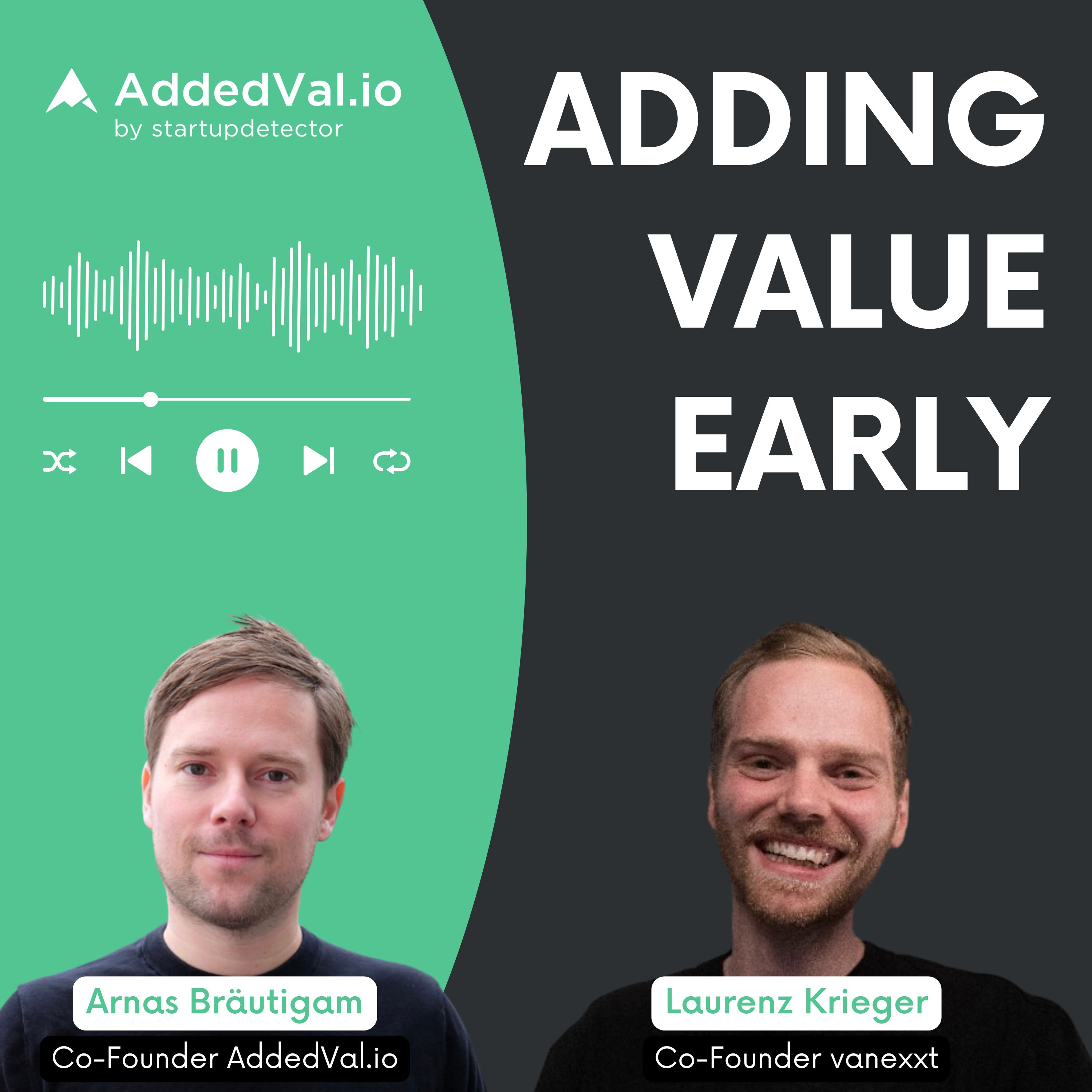 AddedVal.io
by startupdetector

ADDING VALUE EARLY

Arnas Bräutigam
Co-Founder AddedVal.io

Laurenz Krieger
Co-Founder vanexxt